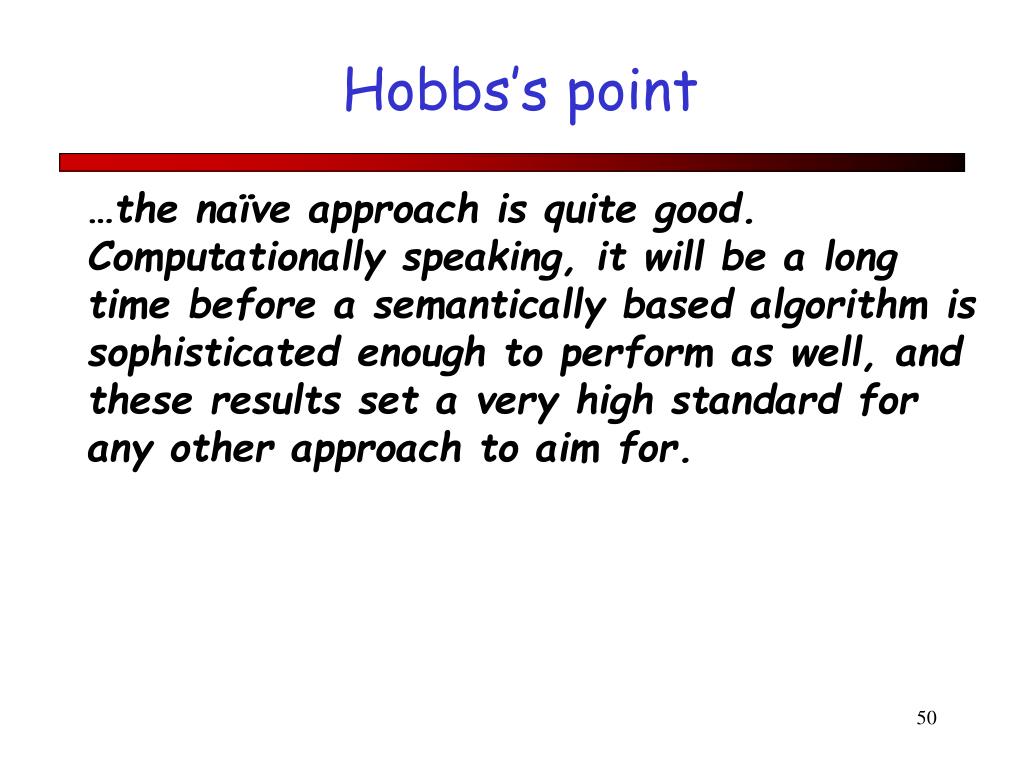 Hobbs’s point

…the naïve approach is quite good. Computationally speaking, it will be a long time before a semantically based algorithm is sophisticated enough to perform as well, and these results set a very high standard for any other approach to aim for.

50